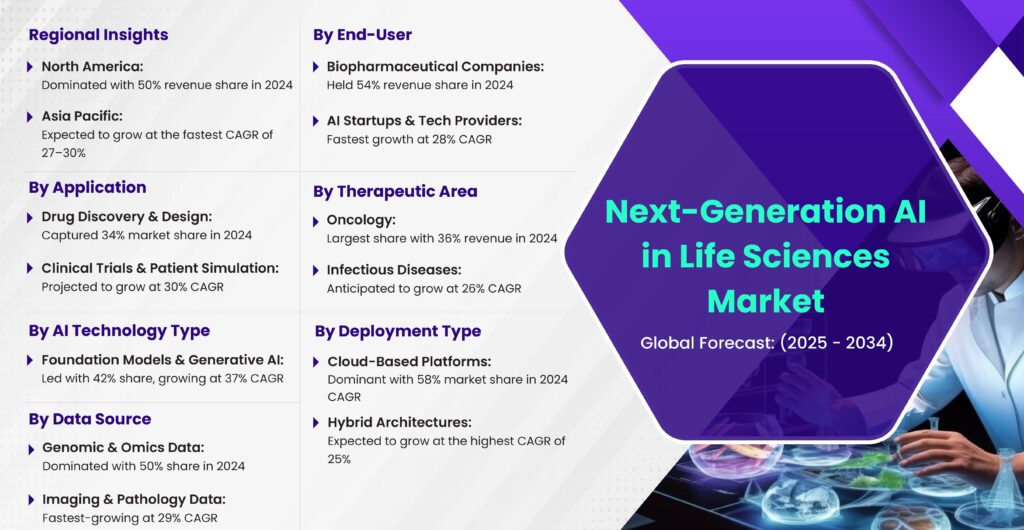 Regional Insights

North America:
Dominated with 50% revenue share in 2024

Asia Pacific:
Expected to grow at the fastest CAGR of 27–30%

By Application

Drug Discovery & Design:
Captured 34% market share in 2024

Clinical Trials & Patient Simulation:
Projected to grow at 30% CAGR

By AI Technology Type

Foundation Models & Generative AI:
Led with 42% share, growing at 37% CAGR

By Data Source

Genomic & Omics Data:
Dominated with 50% share in 2024

Imaging & Pathology Data:
Fastest-growing at 29% CAGR

By End-User

Biopharmaceutical Companies:
Held 54% revenue share in 2024

AI Startups & Tech Providers:
Fastest growth at 28% CAGR

By Therapeutic Area

Oncology:
Largest share with 36% revenue in 2024

Infectious Diseases:
Anticipated to grow at 26% CAGR

By Deployment Type

Cloud-Based Platforms:
Dominant with 58% market share in 2024 CAGR

Hybrid Architectures:
Expected to grow at the highest CAGR of 25%

Next-Generation AI in Life Sciences Market

Global Forecast: (2025 - 2034)